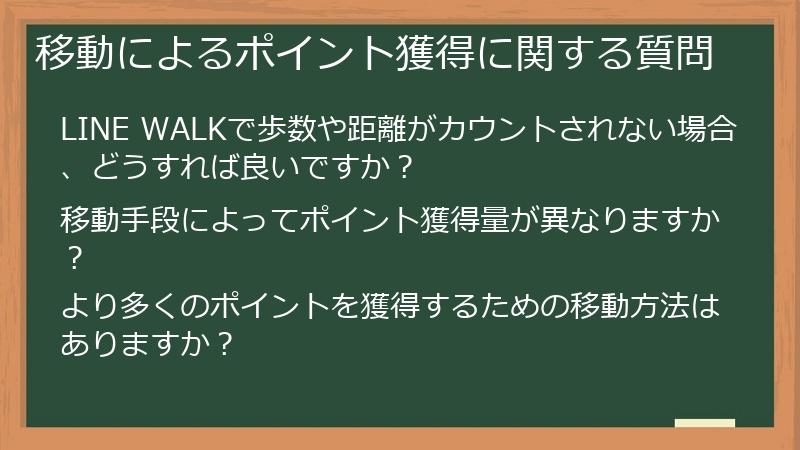 移動によるポイント獲得に関する質問

LINE WALKで歩数や距離がカウントされない場合、どうすれば良いですか？

移動手段によってポイント獲得量が異なりますか？

より多くのポイントを獲得するための移動方法はありますか？